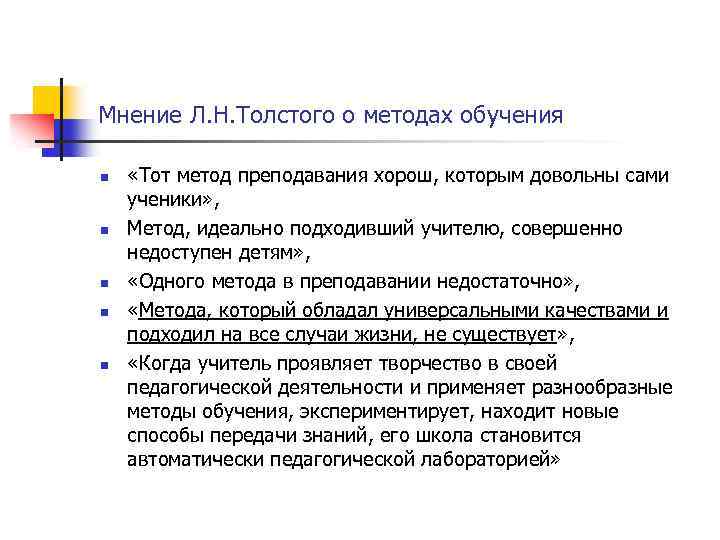 Мнение Л.Н.Толстого о методах обучения

- «Тот метод преподавания хорош, которым довольны сами ученики»,
- Метод, идеально подходивший учителю, совершенно недоступен детям»,
- «Одного метода в преподавании недостаточно»,
- «Метода, который обладал универсальными качествами и подходил на все случаи жизни, не существует»,
- «Когда учитель проявляет творчество в своей педагогической деятельности и применяет разнообразные методы обучения, экспериментирует, находит новые способы передачи знаний, его школа становится автоматически педагогической лабораторией»